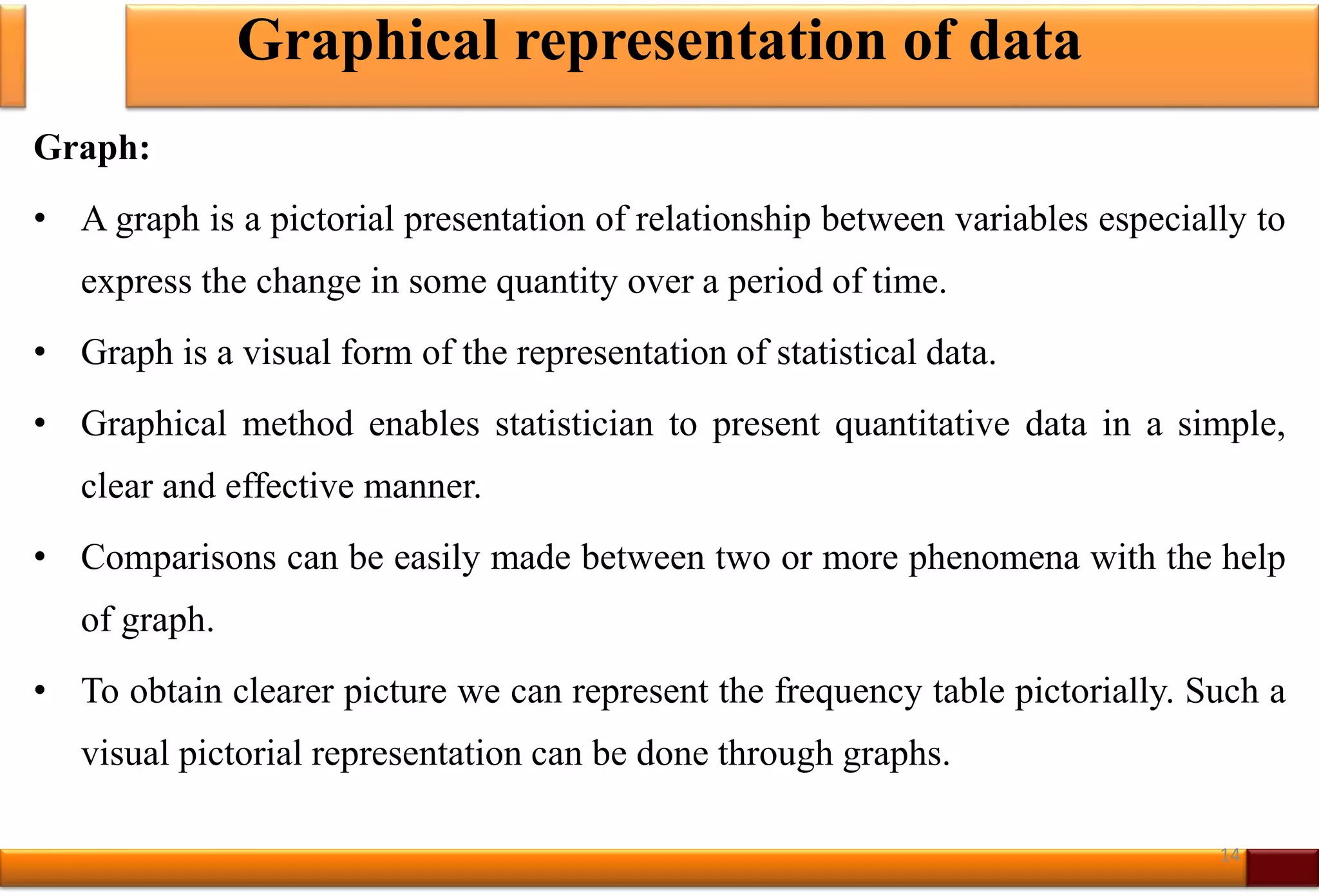 Graphical representation of data

Graph:

• A graph is a pictorial presentation of relationship between variables especially to express the change in some quantity over a period of time.

• Graph is a visual form of the representation of statistical data.

• Graphical method enables statistician to present quantitative data in a simple, clear and effective manner.

• Comparisons can be easily made between two or more phenomena with the help of graph.

• To obtain clearer picture we can represent the frequency table pictorially. Such a visual pictorial representation can be done through graphs.

14